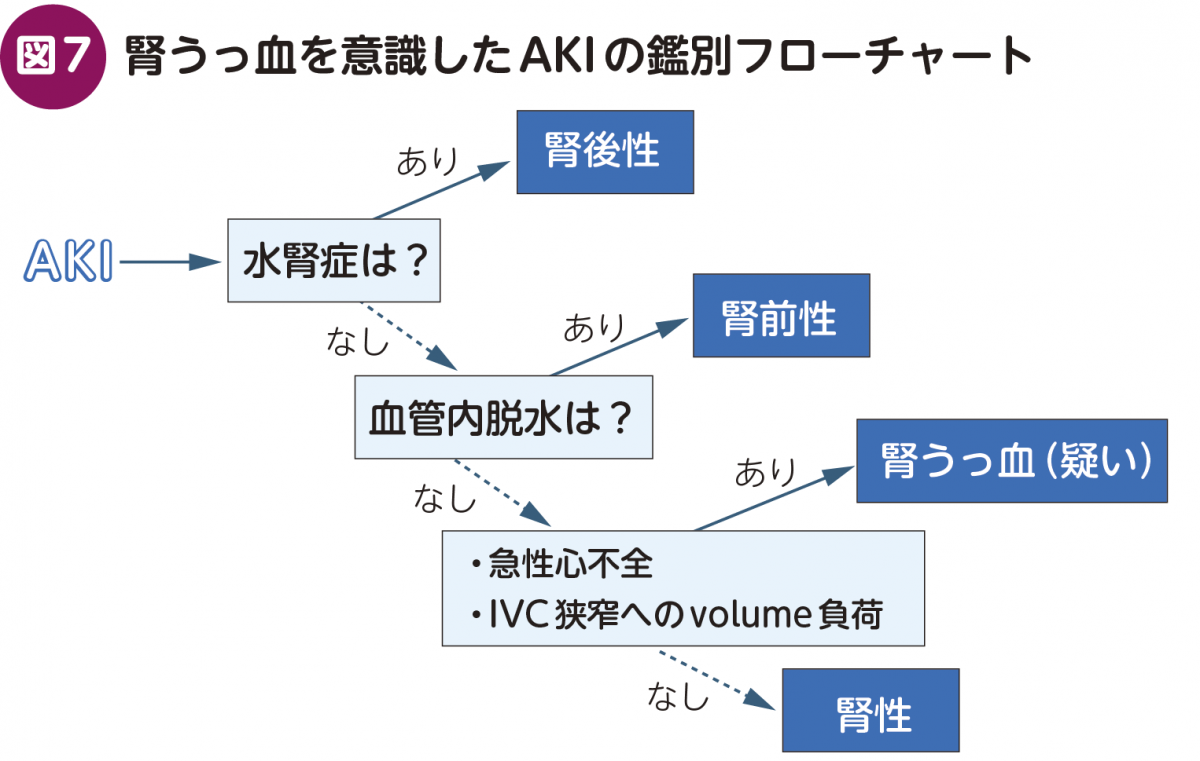 図7 腎うっ血を意識したAKIの鑑別フローチャート

AKI

水腎症は？

あり

腎後性

なし

血管内脱水は？

あり

腎前性

なし

・急性心不全
・IVC狭窄へのvolume負荷

あり

腎うっ血（疑い）

なし

腎性